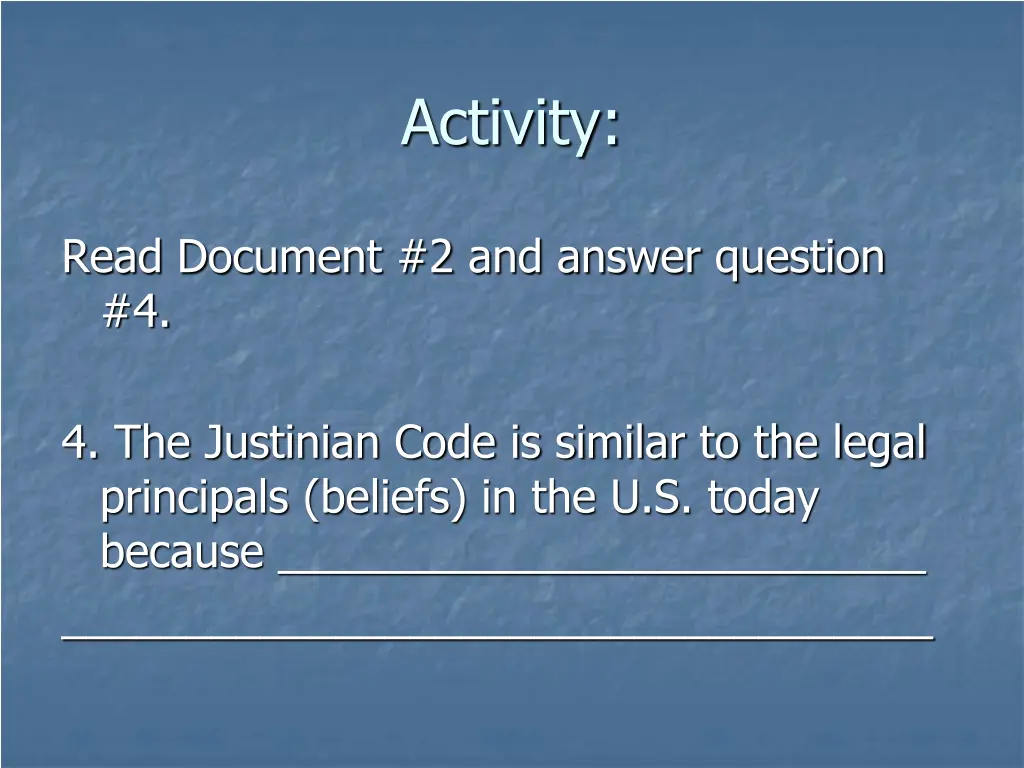 Activity:

Read Document #2 and answer question #4.

4. The Justinian Code is similar to the legal principals (beliefs) in the U.S. today because ___________________________
____________________________________